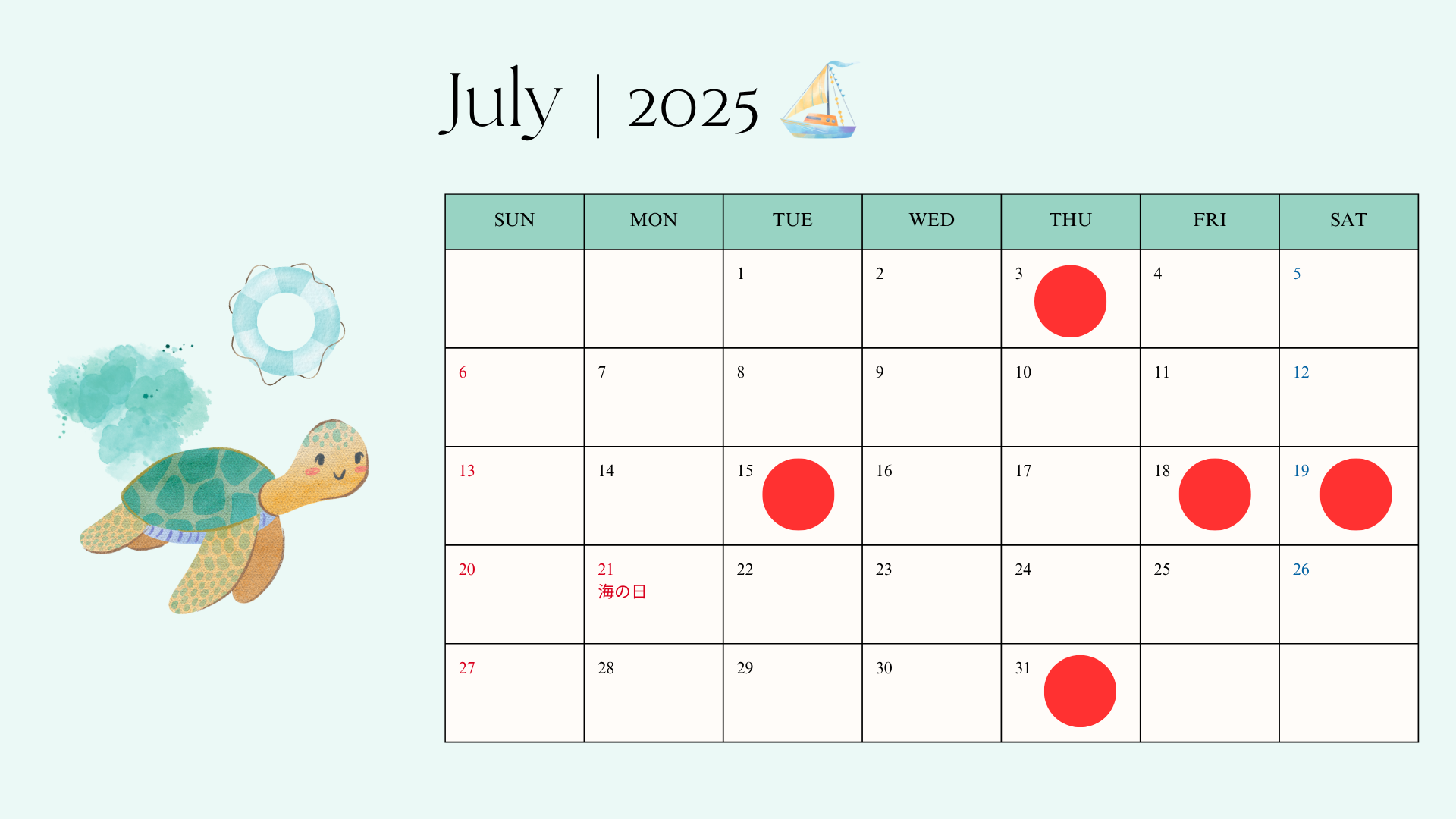 July | 2025

| SUN | MON | TUE | WED | THU | FRI | SAT |
|---|---|---|---|---|---|---|
| | | 1 | 2 | 3 | 4 | 5 |
| 6 | 7 | 8 | 9 | 10 | 11 | 12 |
| 13 | 14 | 15 | 16 | 17 | 18 | 19 |
| 20 | 21 海の日 | 22 | 23 | 24 | 25 | 26 |
| 27 | 28 | 29 | 30 | 31 | | |